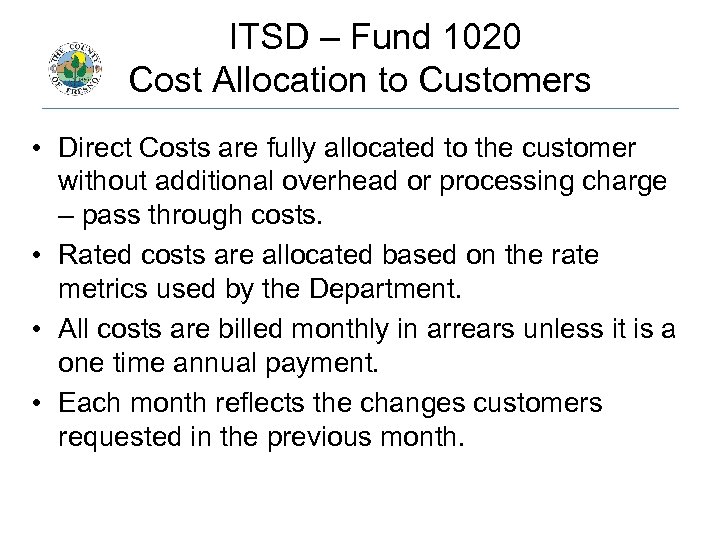 THE COUNTY OF FRESNO

ITSD – Fund 1020
Cost Allocation to Customers

• Direct Costs are fully allocated to the customer without additional overhead or processing charge – pass through costs.
• Rated costs are allocated based on the rate metrics used by the Department.
• All costs are billed monthly in arrears unless it is a one time annual payment.
• Each month reflects the changes customers requested in the previous month.